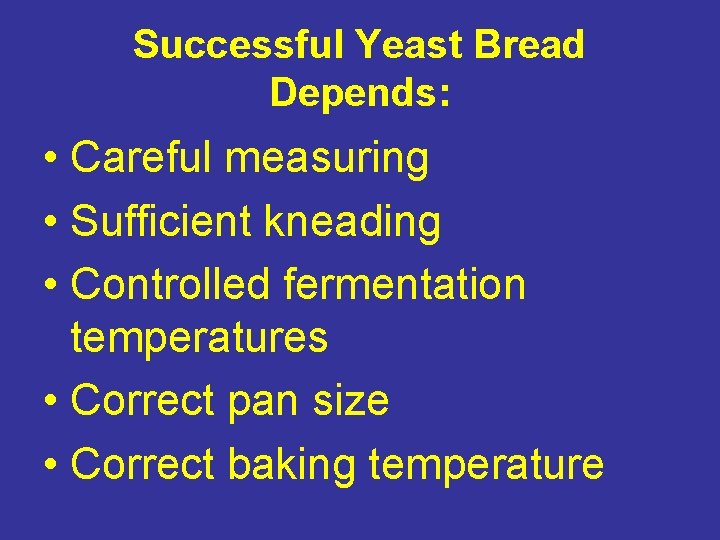 Successful Yeast Bread Depends:

• Careful measuring
• Sufficient kneading
• Controlled fermentation temperatures
• Correct pan size
• Correct baking temperature